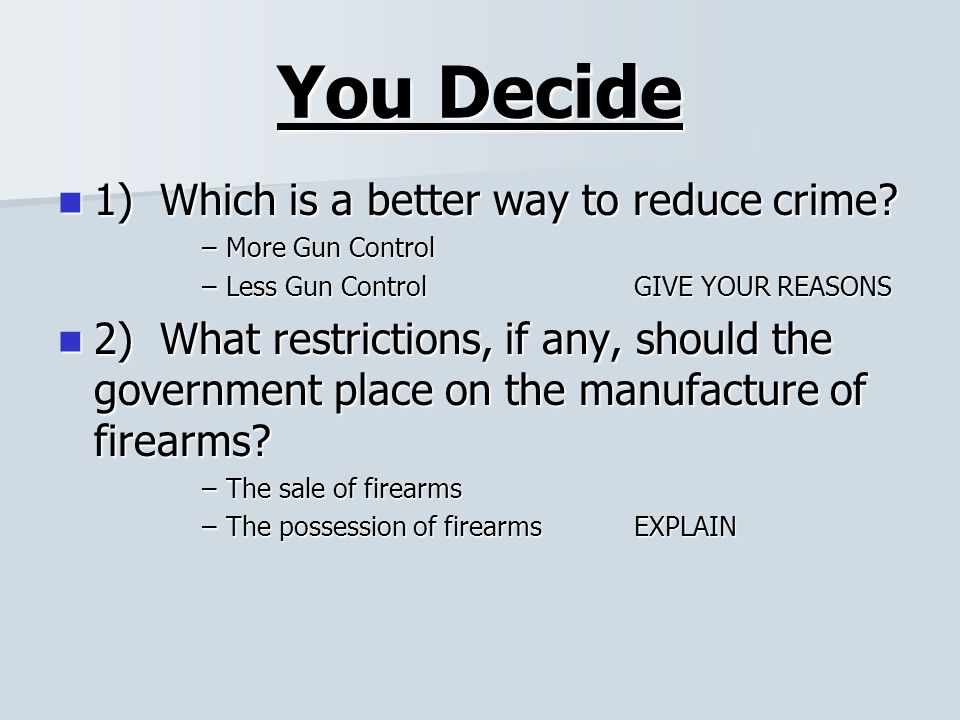 You Decide

1) Which is a better way to reduce crime?

– More Gun Control
– Less Gun Control GIVE YOUR REASONS

2) What restrictions, if any, should the government place on the manufacture of firearms?

– The sale of firearms
– The possession of firearms EXPLAIN